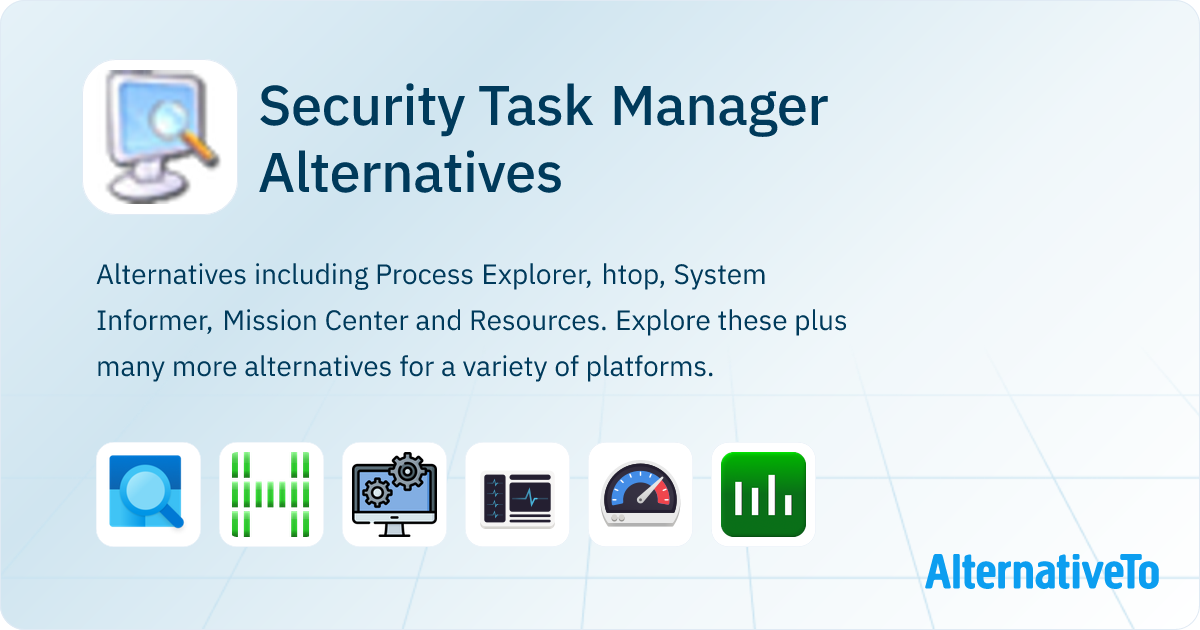 Security Task Manager Alternatives

Alternatives including Process Explorer, htop, System Informer, Mission Center and Resources. Explore these plus many more alternatives for a variety of platforms.

AlternativeTo